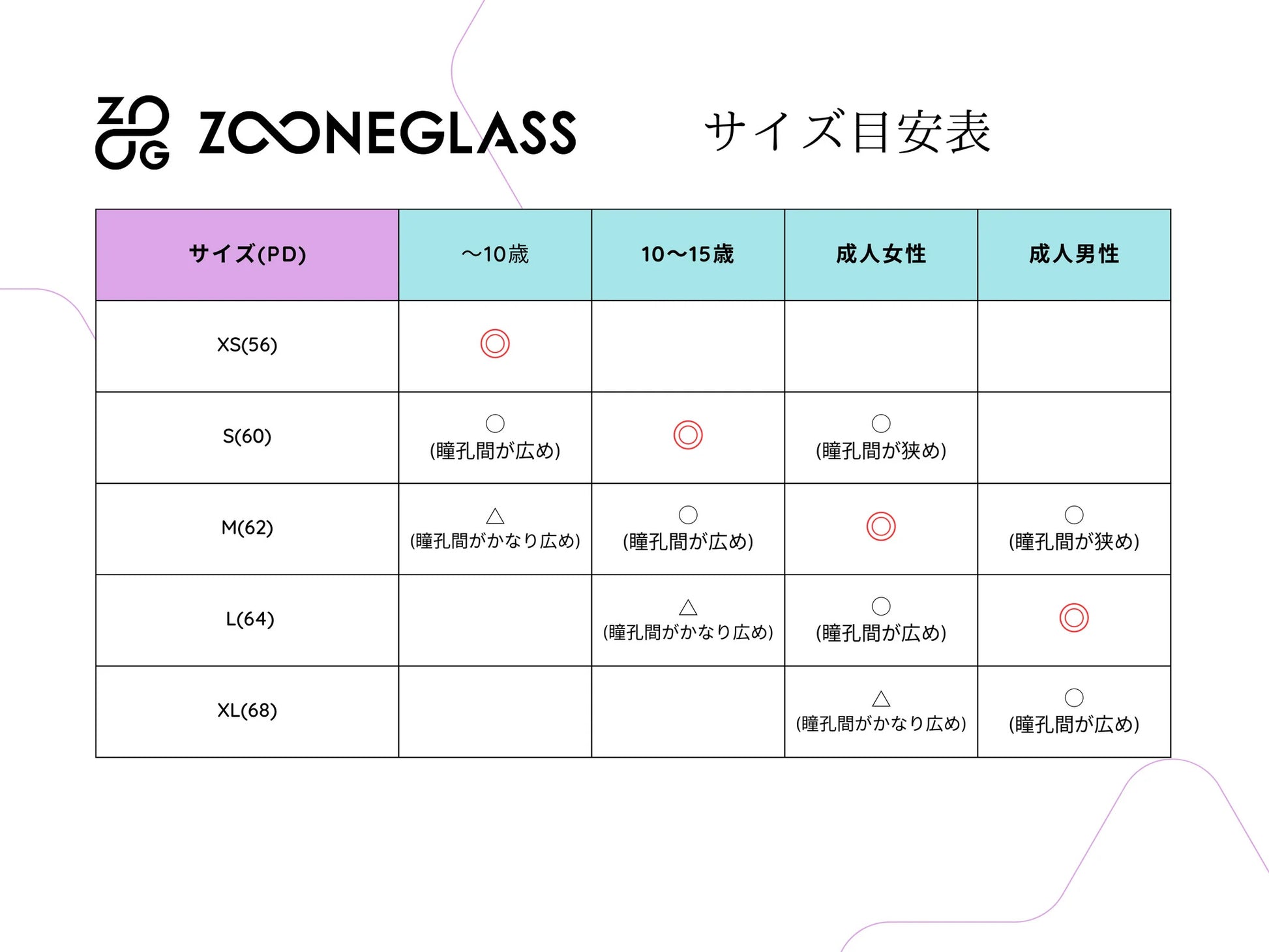 ZOG ZOONEGLASS サイズ目安表

| サイズ(PD) | ～10歳 | 10～15歳 | 成人女性 | 成人男性 |
|---|---|---|---|---|
| XS(56) | ◎ | | | |
| S(60) | ○ (瞳孔間が広め) | ◎ | ○ (瞳孔間が狭め) | |
| M(62) | △ (瞳孔間がかなり広め) | ○ (瞳孔間が広め) | ◎ | ○ (瞳孔間が狭め) |
| L(64) | | △ (瞳孔間がかなり広め) | ○ (瞳孔間が広め) | ◎ |
| XL(68) | | | △ (瞳孔間がかなり広め) | ○ (瞳孔間が広め) |